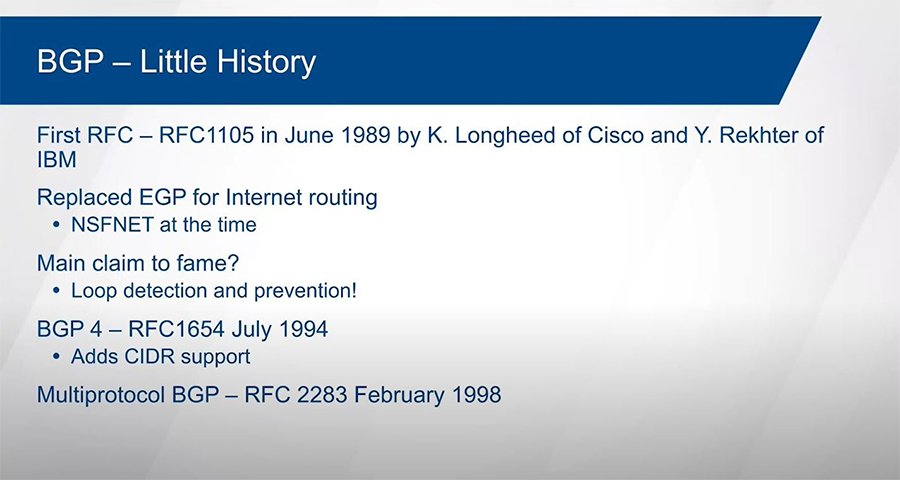 BGP – Little History

First RFC – RFC1105 in June 1989 by K. Longheed of Cisco and Y. Rekhter of IBM

Replaced EGP for Internet routing
• NSFNET at the time

Main claim to fame?
• Loop detection and prevention!

BGP 4 – RFC1654 July 1994
• Adds CIDR support

Multiprotocol BGP – RFC 2283 February 1998